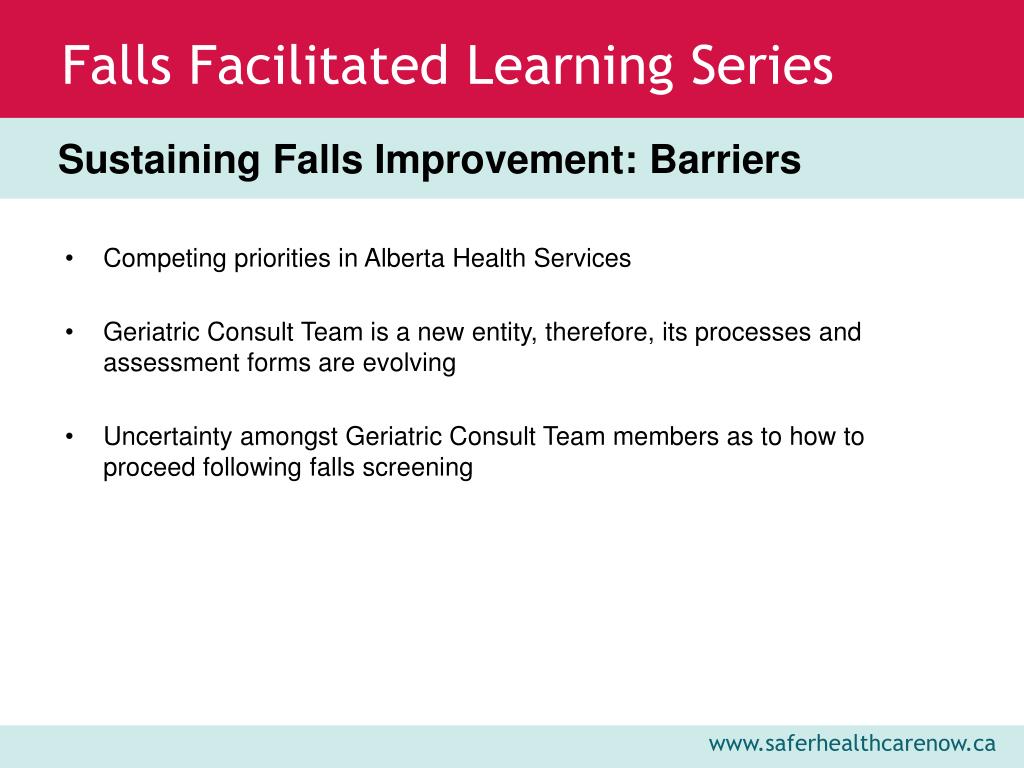 Falls Facilitated Learning Series

Sustaining Falls Improvement: Barriers

• Competing priorities in Alberta Health Services

• Geriatric Consult Team is a new entity, therefore, its processes and assessment forms are evolving

• Uncertainty amongst Geriatric Consult Team members as to how to proceed following falls screening

www.saferhealthcarenow.ca